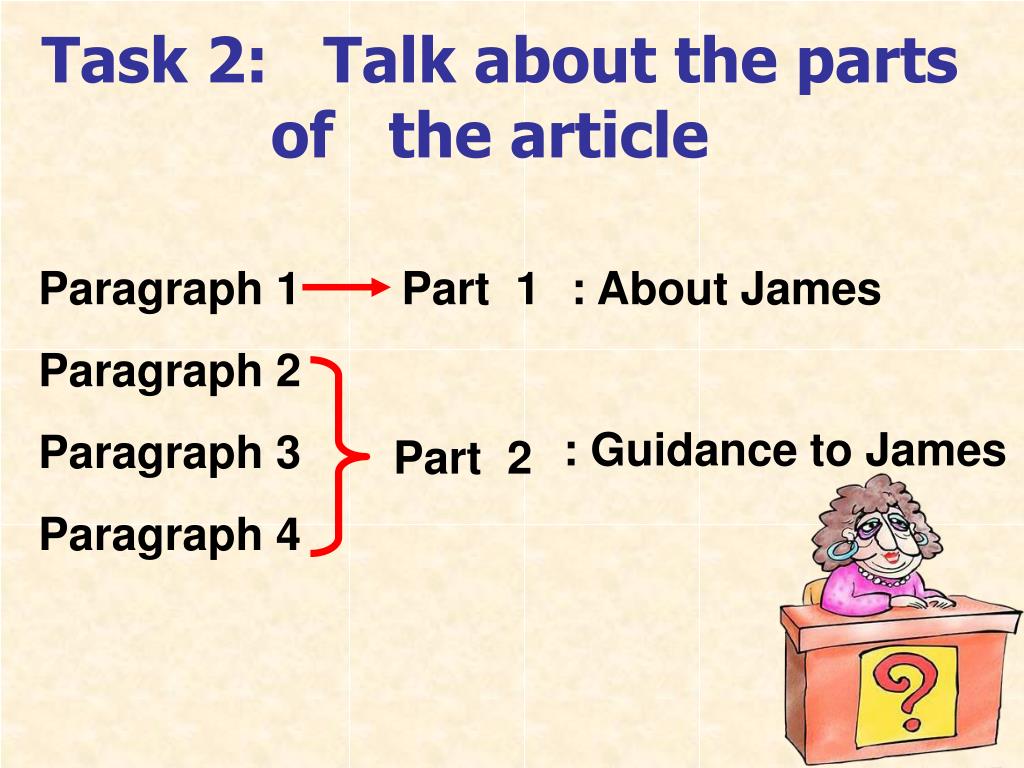 Task 2: Talk about the parts of the article

Paragraph 1 Part 1 : About James

Paragraph 2

Paragraph 3 Part 2 : Guidance to James

Paragraph 4

?